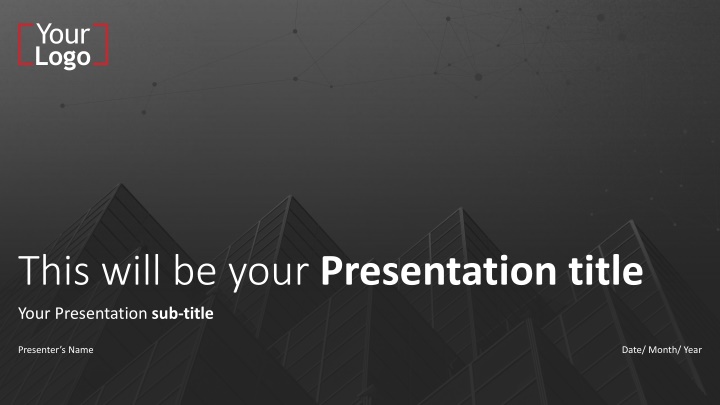 Your Logo

This will be your Presentation title

Your Presentation sub-title

Presenter's Name

Date/ Month/ Year